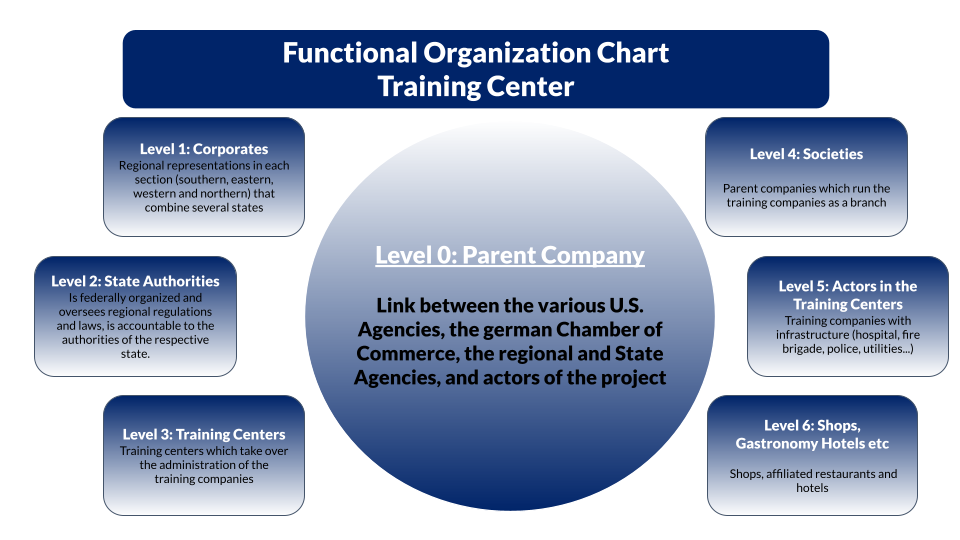 Functional Organization Chart
Training Center

Level 1: Corporates
Regional representations in each section (southern, eastern, western and northern) that combine several states

Level 2: State Authorities
Is federally organized and oversees regional regulations and laws, is accountable to the authorities of the respective state.

Level 3: Training Centers
Training centers which take over the administration of the training companies

Level 0: Parent Company

Link between the various U.S. Agencies, the german Chamber of Commerce, the regional and State Agencies, and actors of the project

Level 4: Societies

Parent companies which run the training companies as a branch

Level 5: Actors in the Training Centers
Training companies with infrastructure (hospital, fire brigade, police, utilities...)

Level 6: Shops, Gastronomy Hotels etc

Shops, affiliated restaurants and hotels